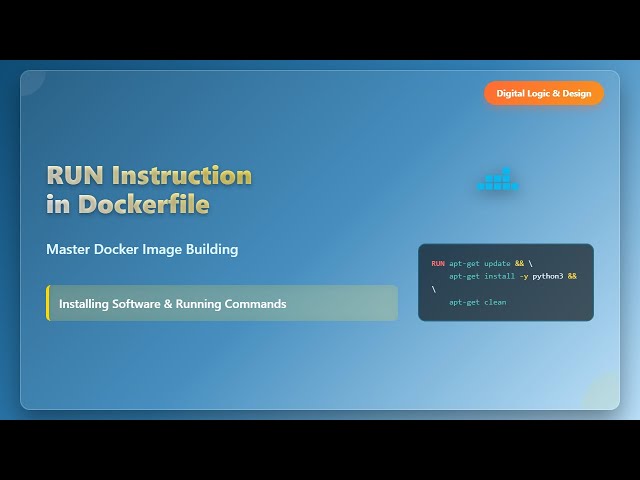 Digital Logic & Design

RUN Instruction in Dockerfile

Master Docker Image Building

Installing Software & Running Commands

RUN apt-get update && \
    apt-get install -y python3 &&
\
    apt-get clean